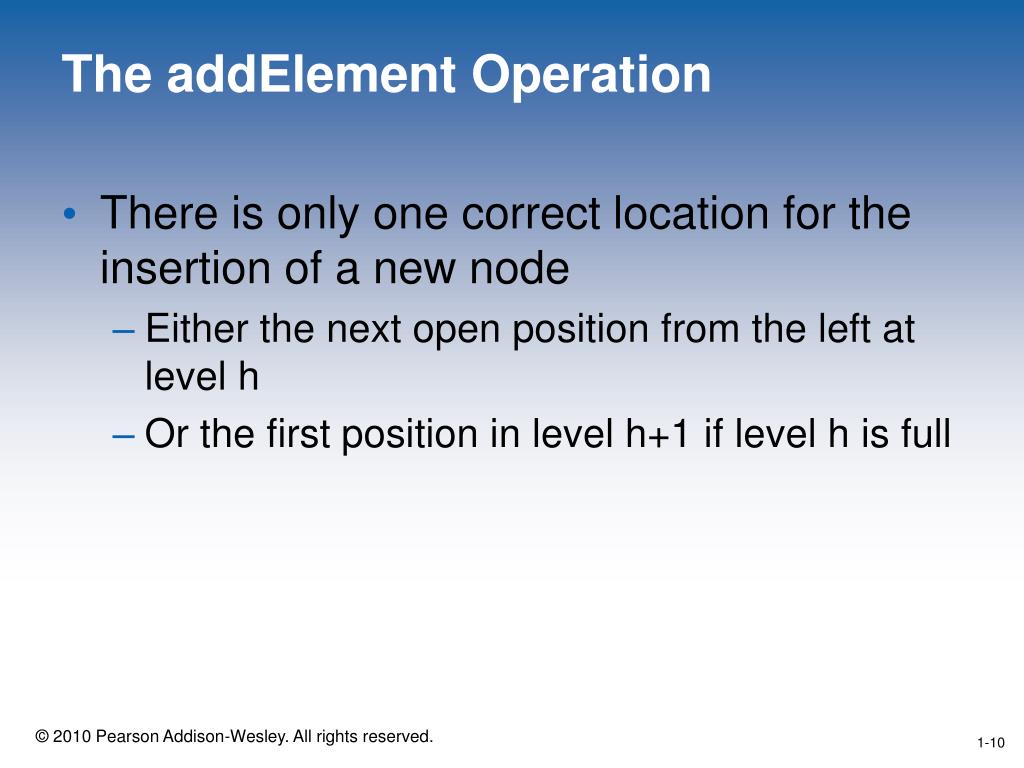 The addElement Operation

• There is only one correct location for the insertion of a new node

– Either the next open position from the left at level h

– Or the first position in level h+1 if level h is full

© 2010 Pearson Addison-Wesley. All rights reserved.

1-10